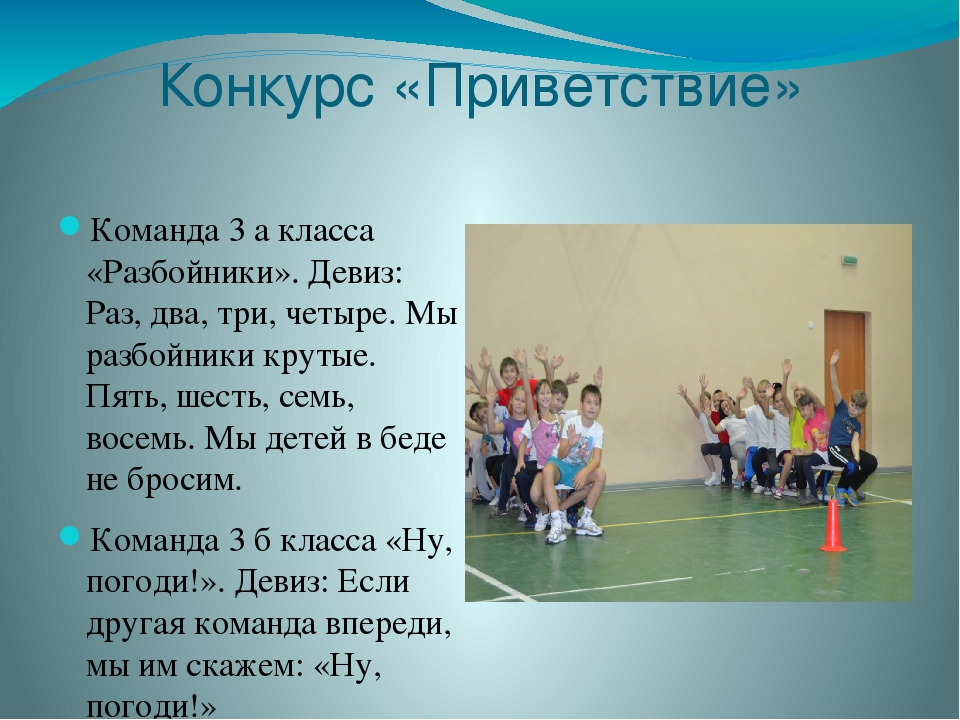 Конкурс «Приветствие»

Команда 3 а класса «Разбойники». Девиз: Раз, два, три, четыре. Мы разбойники крутые. Пять, шесть, семь, восемь. Мы детей в беде не бросим.

Команда 3 б класса «Ну, погоди!». Девиз: Если другая команда впереди, мы им скажем: «Ну, погоди!»